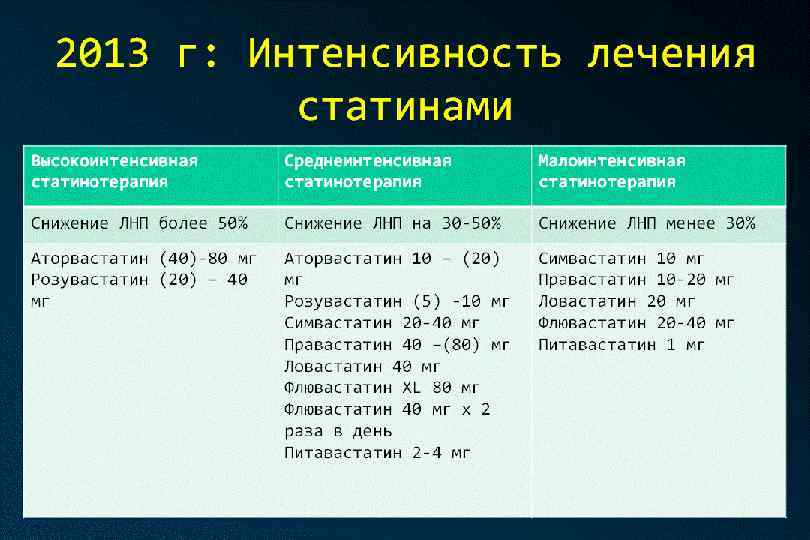 2013 г: Интенсивность лечения статинами

| Высокоинтенсивная статинотерапия | Среднеинтенсивная статинотерапия | Малоинтенсивная статинотерапия |
|---|---|---|
| Снижение ЛНП более 50% | Снижение ЛНП на 30-50% | Снижение ЛНП менее 30% |
| Аторвастатин (40)-80 мг Розувастатин (20) – 40 мг | Аторвастатин 10 – (20) мг Розувастатин (5) -10 мг Симвастатин 20-40 мг Правастатин 40 –(80) мг Ловастатин 40 мг Флювастатин XL 80 мг Флювастатин 40 мг х 2 раза в день Питавастатин 2-4 мг | Симвастатин 10 мг Правастатин 10-20 мг Ловастатин 20 мг Флювастатин 20-40 мг Питавастатин 1 мг |